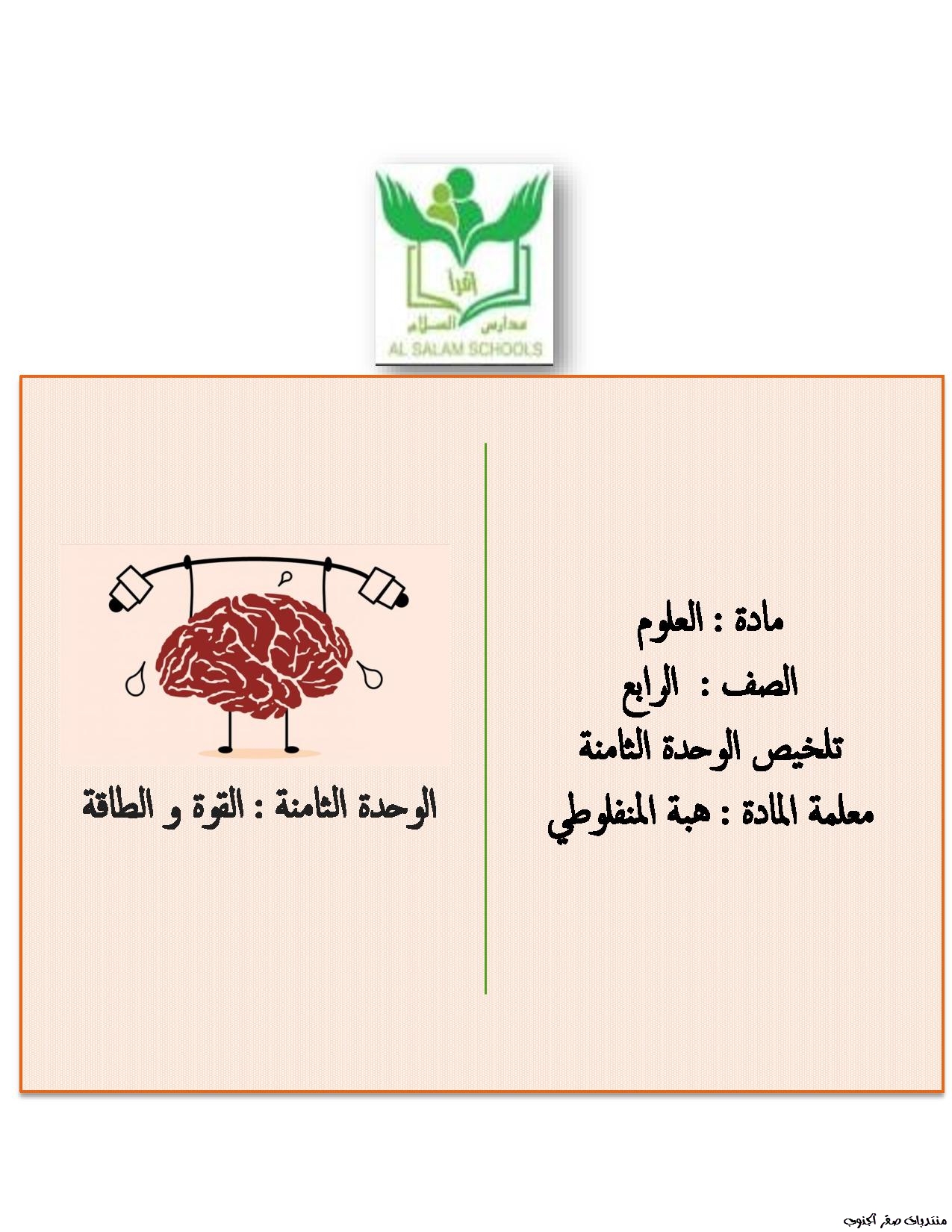 اقرأ
مدارس السلام
AL SALAM SCHOOLS

مادة : العلوم
الصف : الرابع
تلخيص الوحدة الثامنة
معلمة المادة : هبة المنفلوطي

الوحدة الثامنة : القوة و الطاقة

منتديات صقر الجنوب